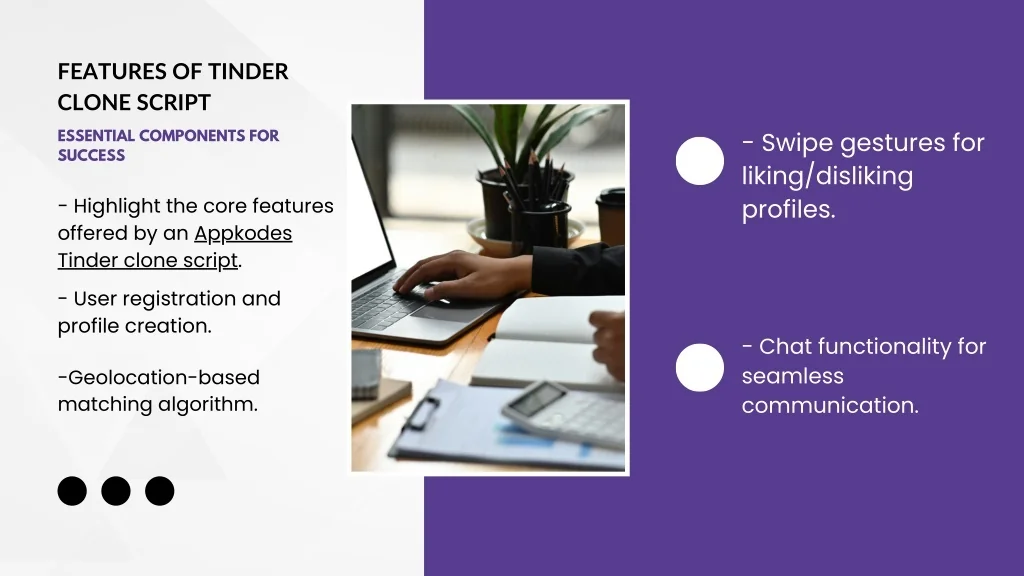 FEATURES OF TINDER CLONE SCRIPT

ESSENTIAL COMPONENTS FOR SUCCESS

- Highlight the core features offered by an Appkodes Tinder clone script.

- User registration and profile creation.

-Geolocation-based matching algorithm.

- Swipe gestures for liking/disliking profiles.

- Chat functionality for seamless communication.